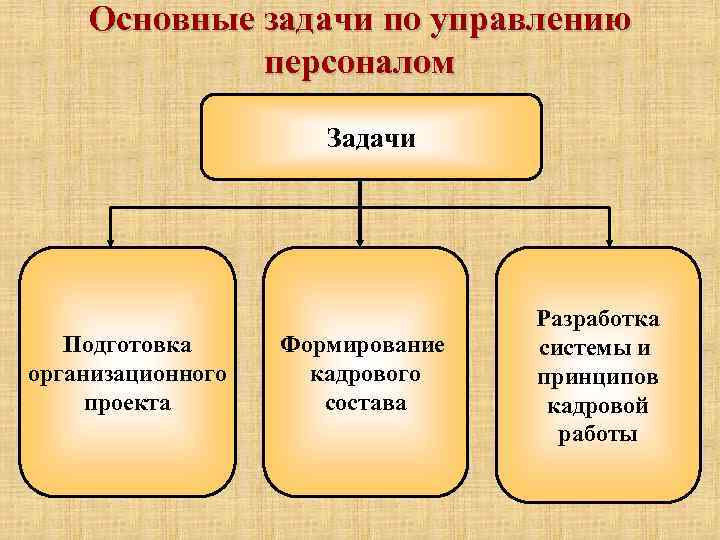 Основные задачи по управлению персоналом

Задачи

Подготовка организационного проекта

Формирование кадрового состава

Разработка системы и принципов кадровой работы